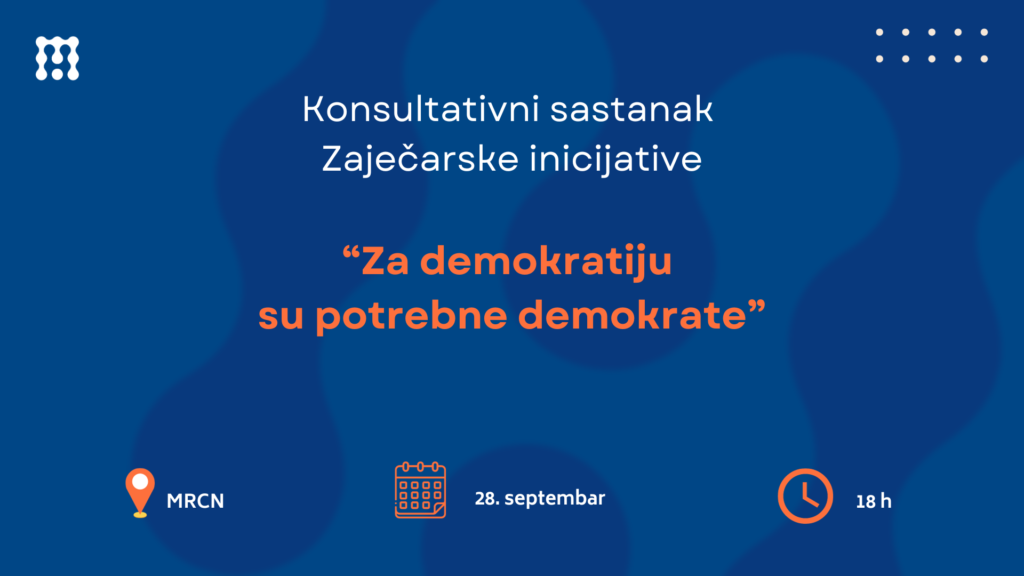 Konsultativni sastanak Zaječarske inicijative

“Za demokratiju su potrebne demokrate”

MRCN

28. septembar

18 h